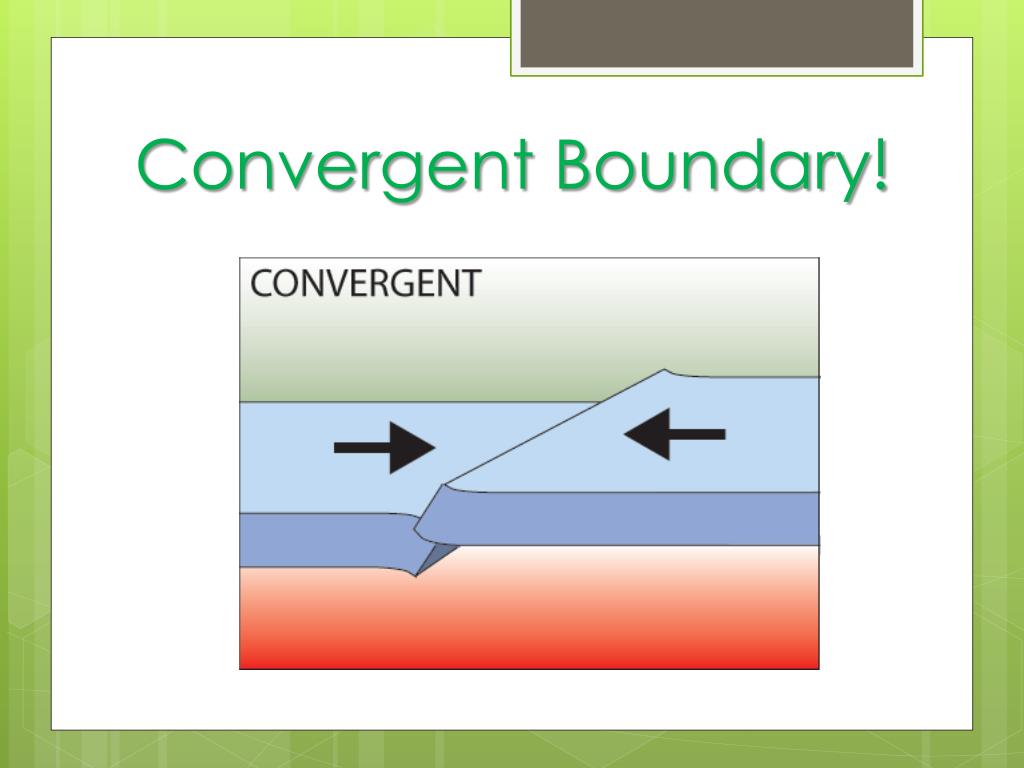 Convergent Boundary!

CONVERGENT